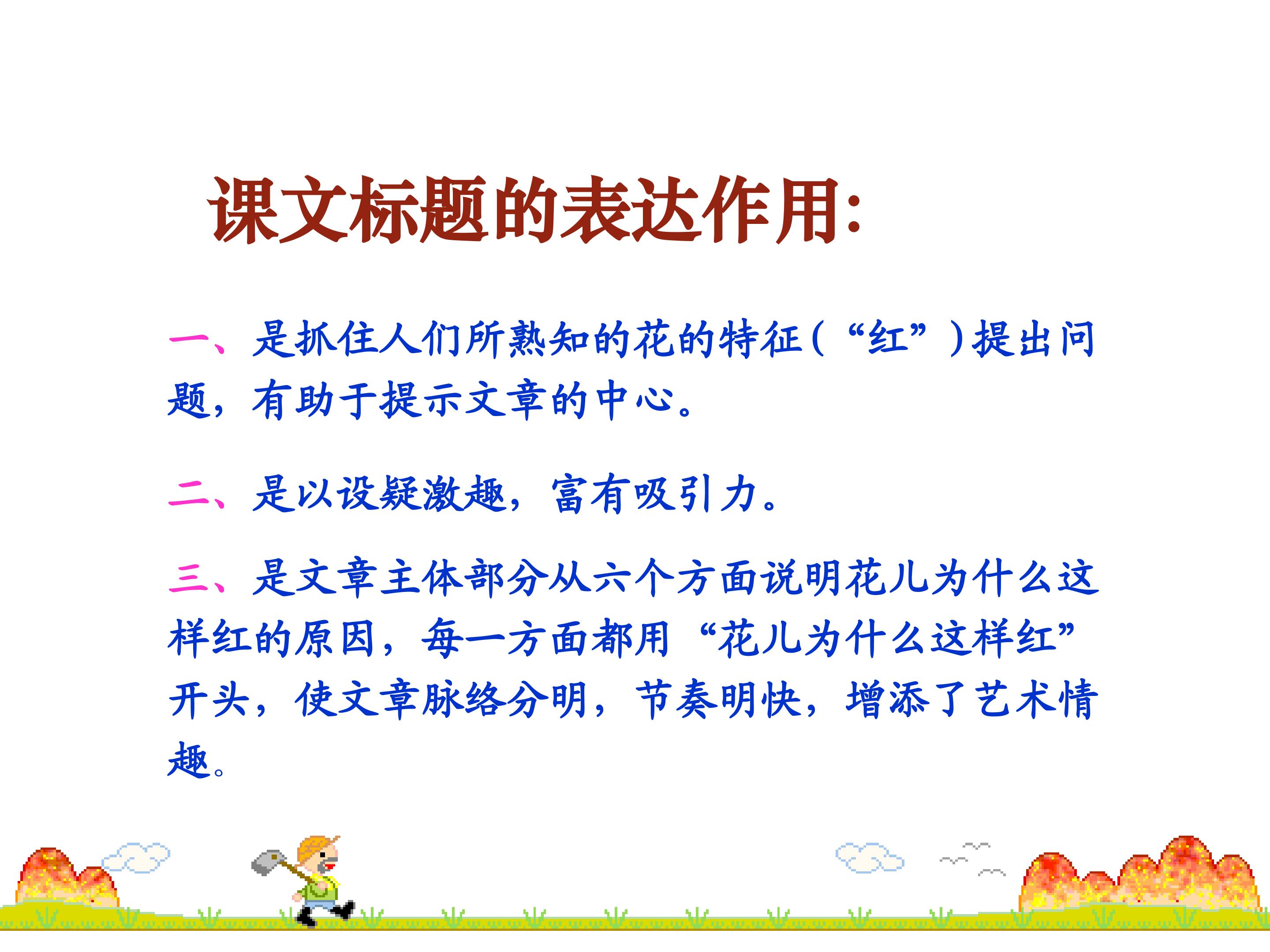 课文标题的表达作用:

一、是抓住人们所熟知的花的特征(“红”)提出问题，有助于提示文章的中心。

二、是以设疑激趣，富有吸引力。

三、是文章主体部分从六个方面说明花儿为什么这样红的原因，每一方面都用“花儿为什么这样红”开头，使文章脉络分明，节奏明快，增添了艺术情趣。